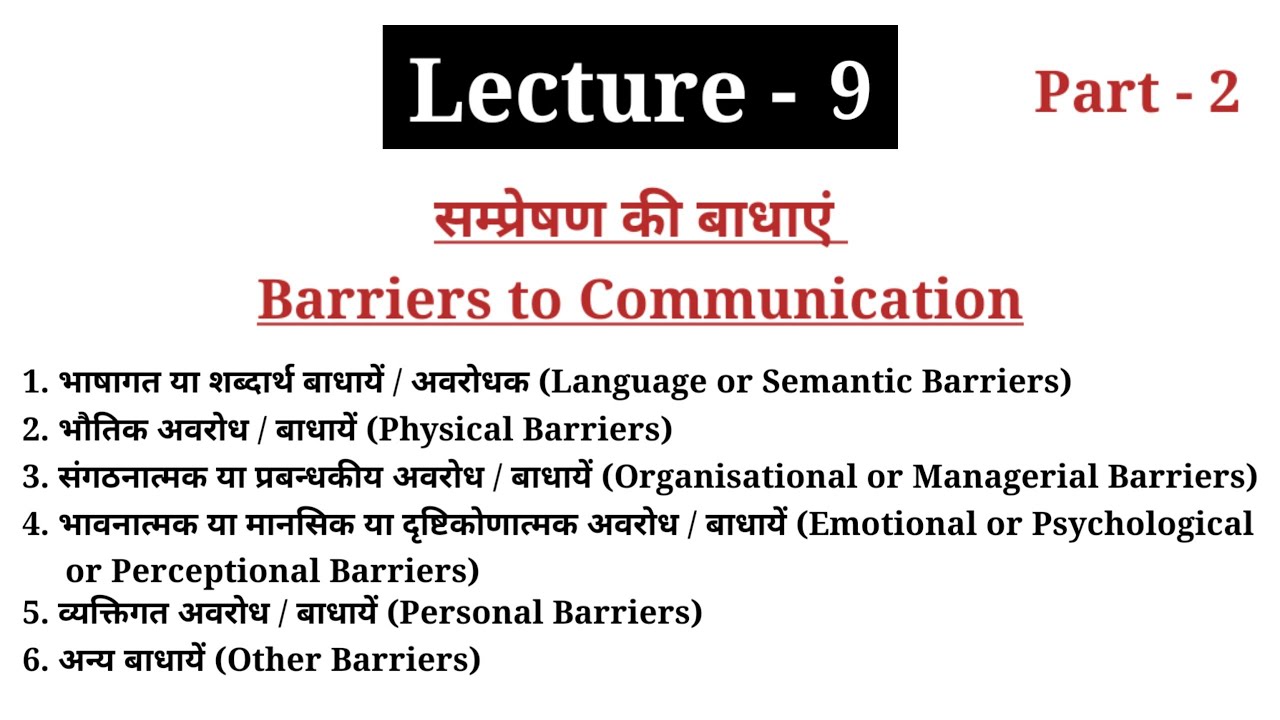 Lecture - 9

Part - 2

सम्प्रेषण की बाधाएं

Barriers to Communication

1. भाषागत या शब्दार्थ बाधायें / अवरोधक (Language or Semantic Barriers)
2. भौतिक अवरोध / बाधायें (Physical Barriers)
3. संगठनात्मक या प्रबन्धकीय अवरोध / बाधायें (Organisational or Managerial Barriers)
4. भावनात्मक या मानसिक या दृष्टिकोणात्मक अवरोध / बाधायें (Emotional or Psychological or Perceptional Barriers)
5. व्यक्तिगत अवरोध / बाधायें (Personal Barriers)
6. अन्य बाधायें (Other Barriers)